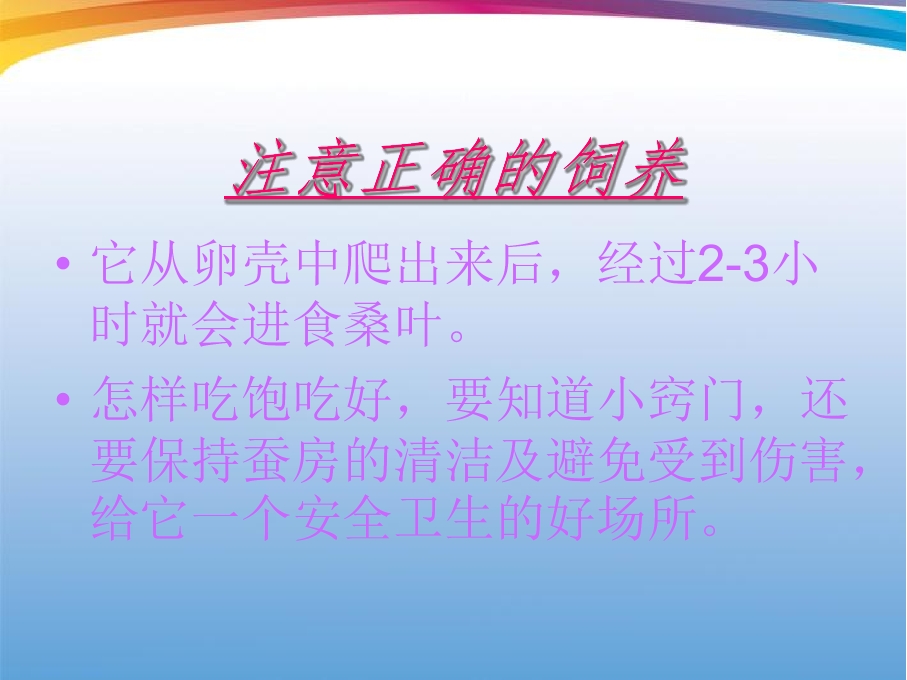 注意正确的饲养

• 它从卵壳中爬出来后，经过2-3小时就会进食桑叶。

• 怎样吃饱吃好，要知道小窍门，还要保持蚕房的清洁及避免受到伤害，给它一个安全卫生的好场所。